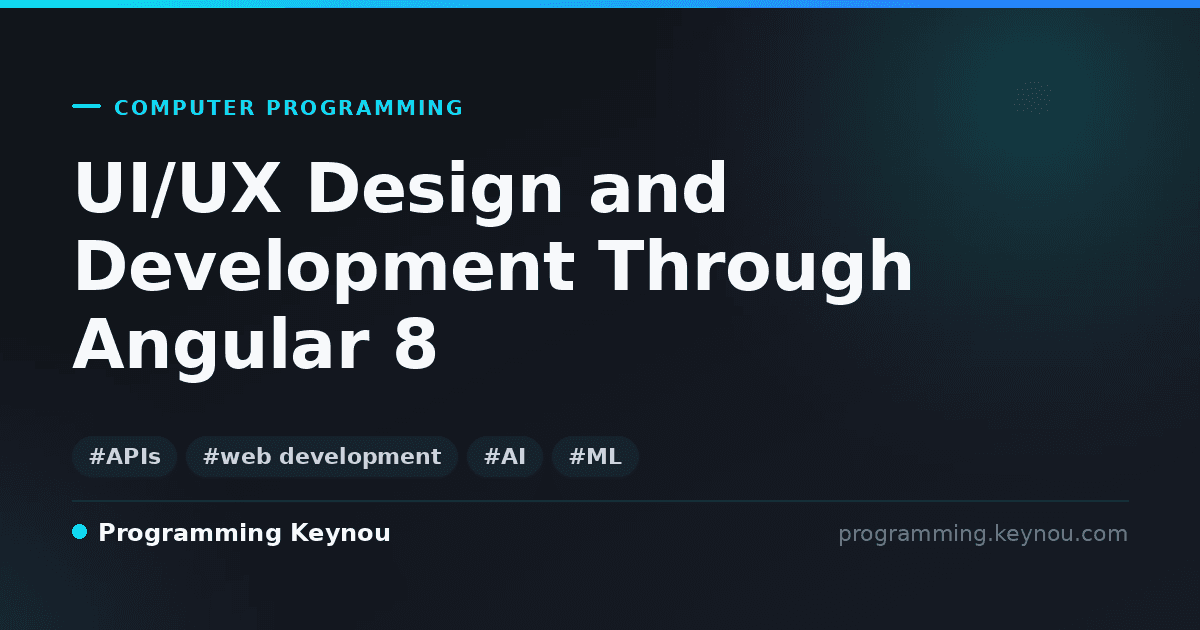 COMPUTER PROGRAMMING

UI/UX Design and Development Through Angular 8

#APIs #web development #AI #ML

Programming Keynou

programming.keynou.com